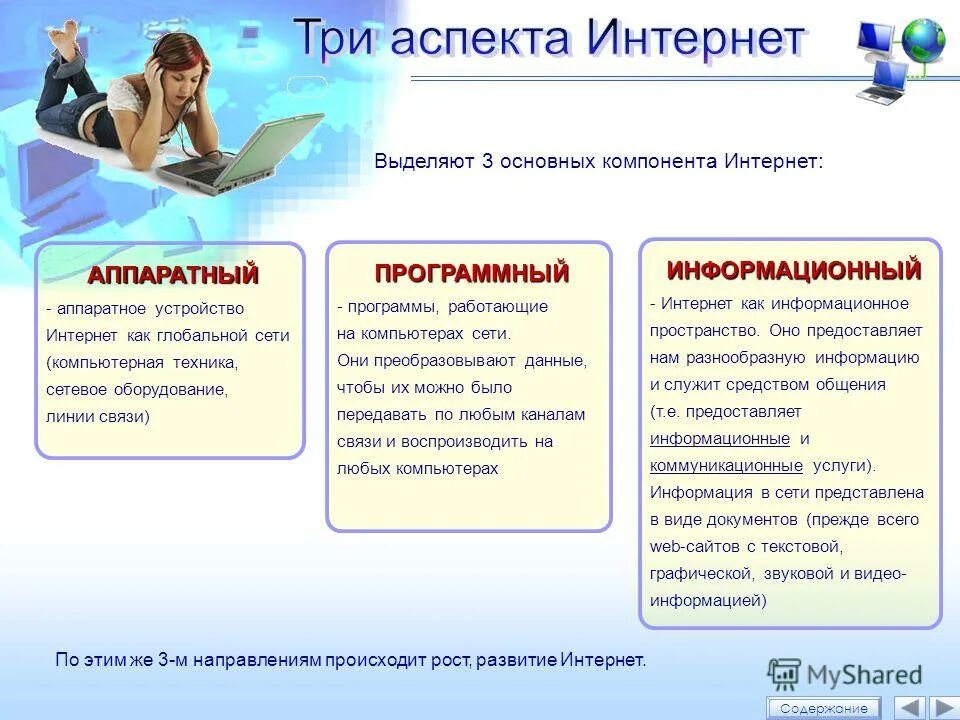 Три аспекта Интернет

Выделяют 3 основных компонента Интернет:

АППАРАТНЫЙ

- аппаратное устройство Интернет как глобальной сети (компьютерная техника, сетевое оборудование, линии связи)

ПРОГРАММНЫЙ

- программы, работающие на компьютерах сети. Они преобразовывают данные, чтобы их можно было передавать по любым каналам связи и воспроизводить на любых компьютерах

ИНФОРМАЦИОННЫЙ

- Интернет как информационное пространство. Оно предоставляет нам разнообразную информацию и служит средством общения (т.е. предоставляет информационные и коммуникационные услуги). Информация в сети представлена в виде документов (прежде всего web-сайтов с текстовой, графической, звуковой и видео-информацией)

По этим же 3-м направлениям происходит рост, развитие Интернет.

MyShared

Содержание